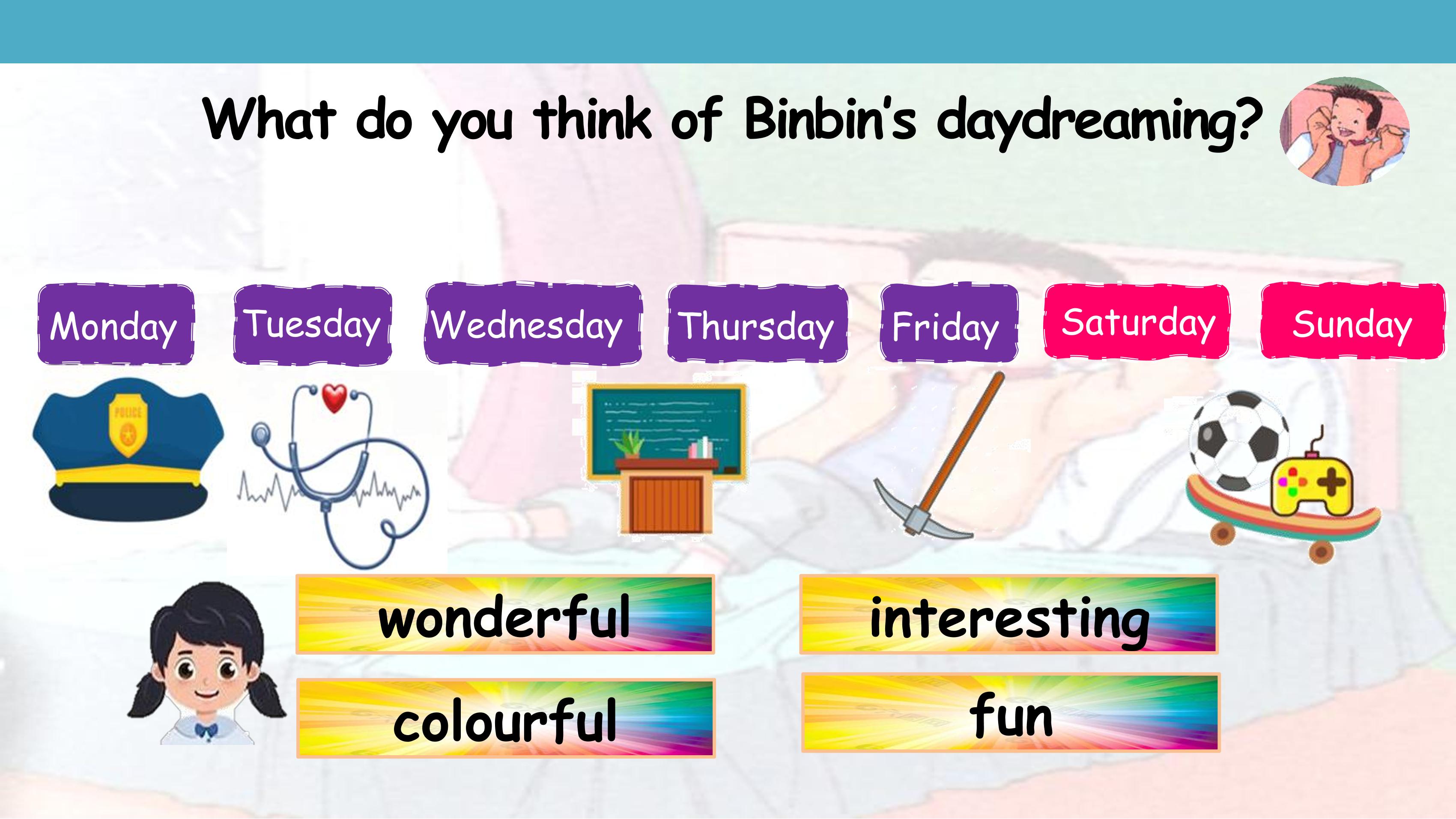 What do you think of Binbin's daydreaming?

Monday Tuesday Wednesday Thursday Friday Saturday Sunday

POLICE

wonderful

interesting

colourful

fun